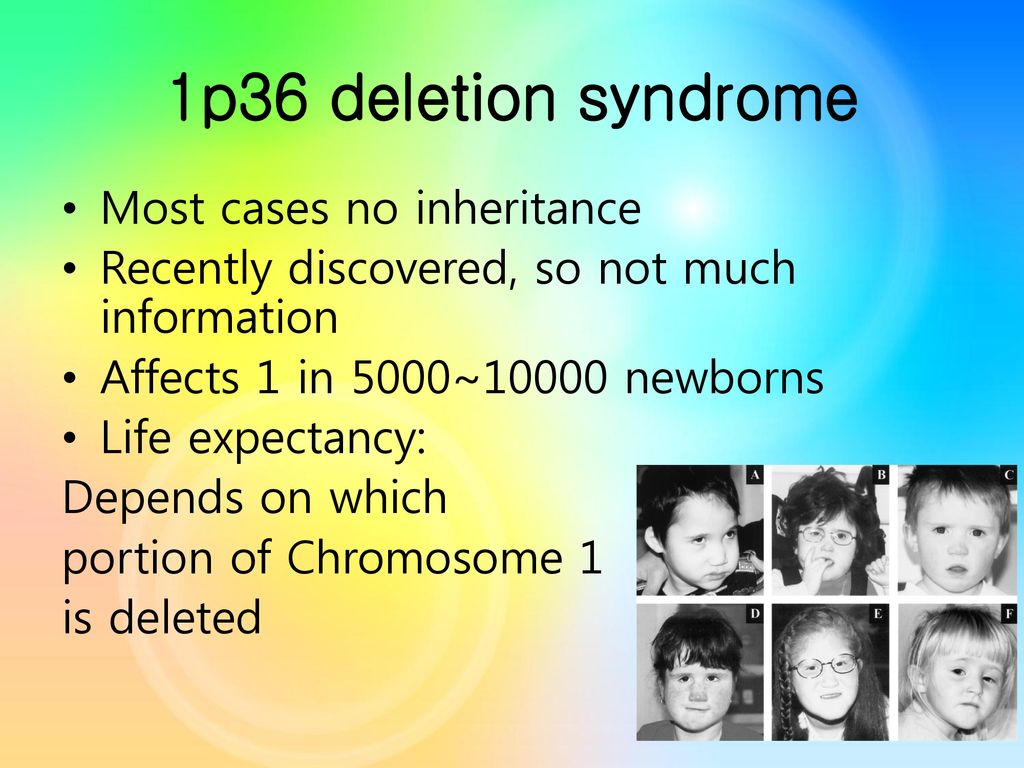 1p36 deletion syndrome

• Most cases no inheritance
• Recently discovered, so not much information
• Affects 1 in 5000~10000 newborns
• Life expectancy:
Depends on which portion of Chromosome 1 is deleted

A B C
D E F